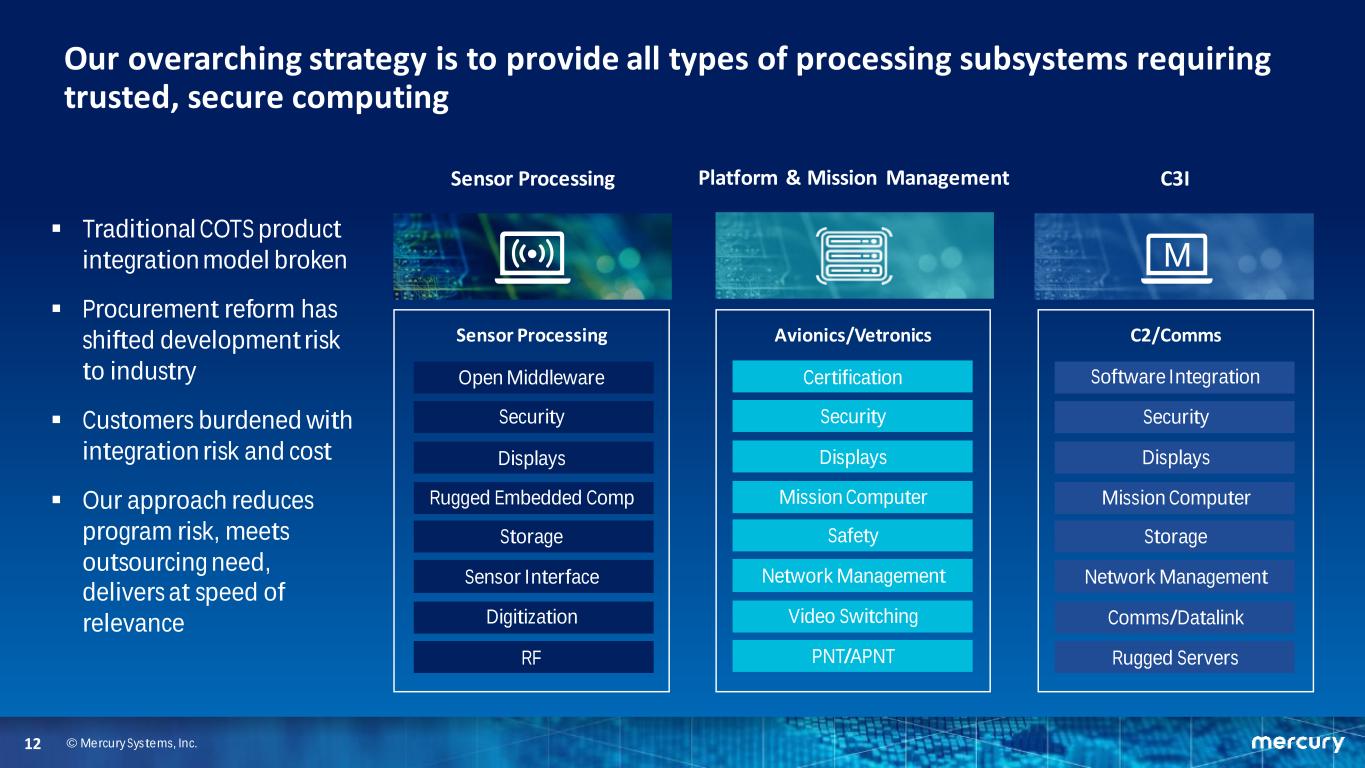 Our overarching strategy is to provide all types of processing subsystems requiring trusted, secure computing

▪ Traditional COTS product integration model broken

▪ Procurement reform has shifted development risk to industry

▪ Customers burdened with integration risk and cost

▪ Our approach reduces program risk, meets outsourcing need, delivers at speed of relevance

Sensor Processing

Sensor Processing
Open Middleware
Security
Displays
Rugged Embedded Comp
Storage
Sensor Interface
Digitization
RF

Platform & Mission Management

Avionics/Vetronics
Certification
Security
Displays
Mission Computer
Safety
Network Management
Video Switching
PNT/APNT

C3I

M

C2/Comms
Software Integration
Security
Displays
Mission Computer
Storage
Network Management
Comms/Datalink
Rugged Servers

12 © Mercury Systems, Inc.

mercury